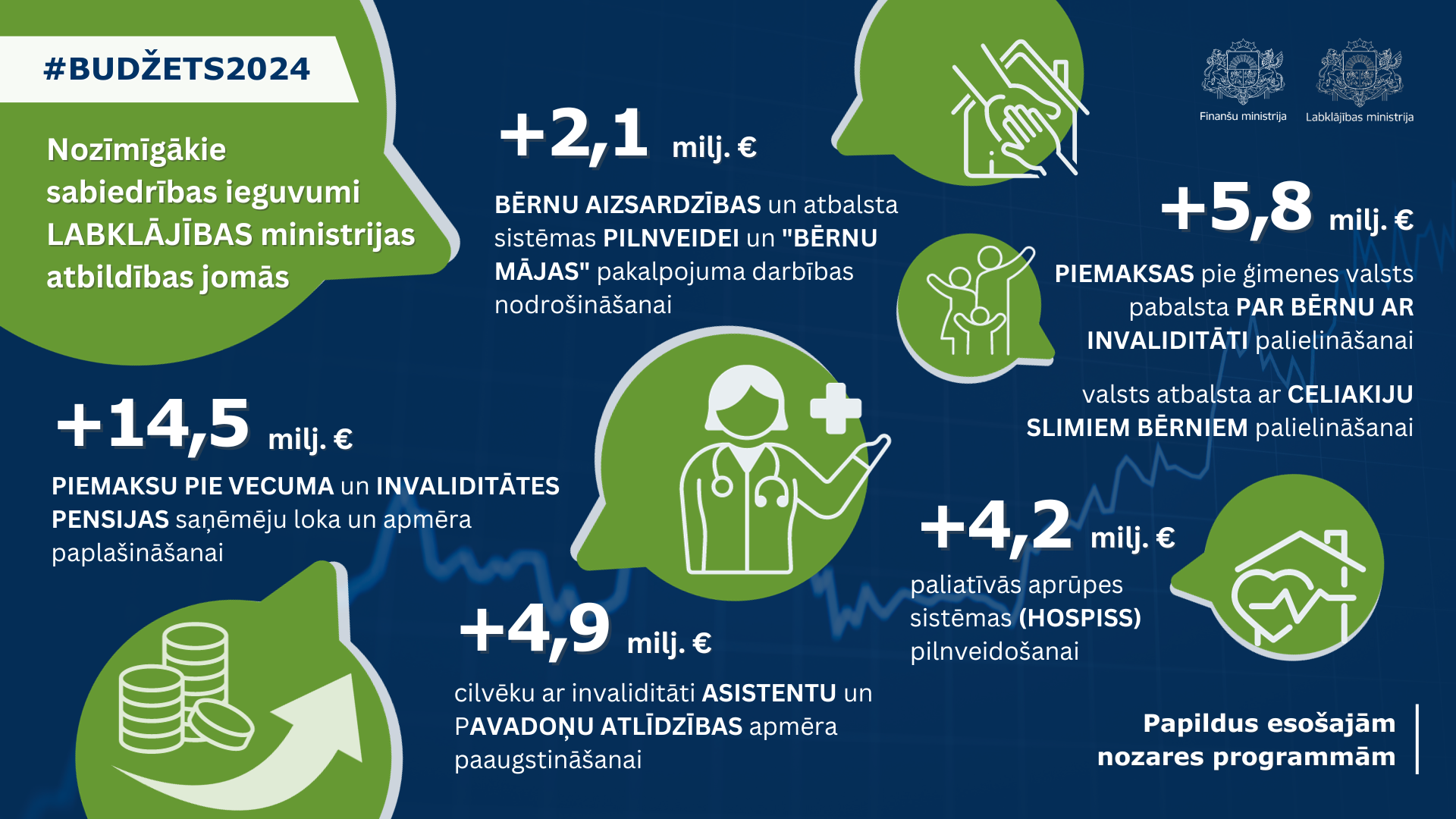 #BUDŽETS2024

Nozīmīgākie sabiedrības ieguvumi LABKLĀJĪBAS ministrijas atbildības jomās

Finanšu ministrija

Labklājības ministrija

+2,1 milj. €

BĒRNU AIZSARDZĪBAS un atbalsta sistēmas PILNVEIDEI un "BĒRNU MĀJAS" pakalpojuma darbības nodrošināšanai

+5,8 milj. €

PIEMAKSAS pie ģimenes valsts pabalsta PAR BĒRNU AR INVALIDITĀTI palielināšanai

valsts atbalsta ar CELIAKIJU SLIMIEM BĒRNIEM palielināšanai

+14,5 milj. €

PIEMAKSU PIE VECUMA un INVALIDITĀTES PENSIJAS saņēmēju loka un apmēra paplašināšanai

+4,9 milj. €

cilvēku ar invaliditāti ASISTENTU un PAVADOŅU ATLĪDZĪBAS apmēra paaugstināšanai

+4,2 milj. €

paliatīvās aprūpes sistēmas (HOSPISS) pilnveidošanai

Papildus esošajām nozares programmām